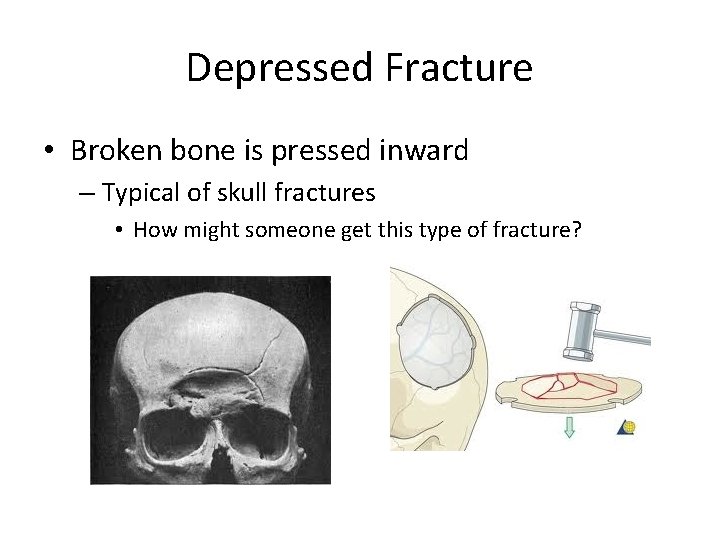 Depressed Fracture

• Broken bone is pressed inward
– Typical of skull fractures
• How might someone get this type of fracture?